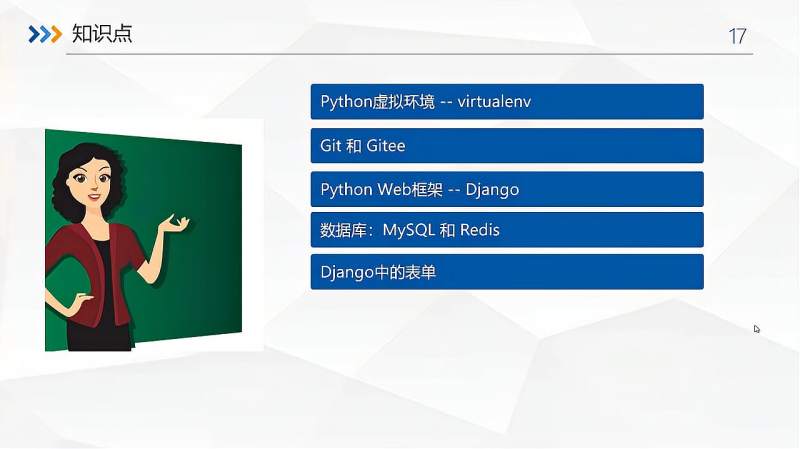 知识点

17

Python虚拟环境 -- virtualenv

Git 和 Gitee

Python Web框架 -- Django

数据库：MySQL 和 Redis

Django中的表单